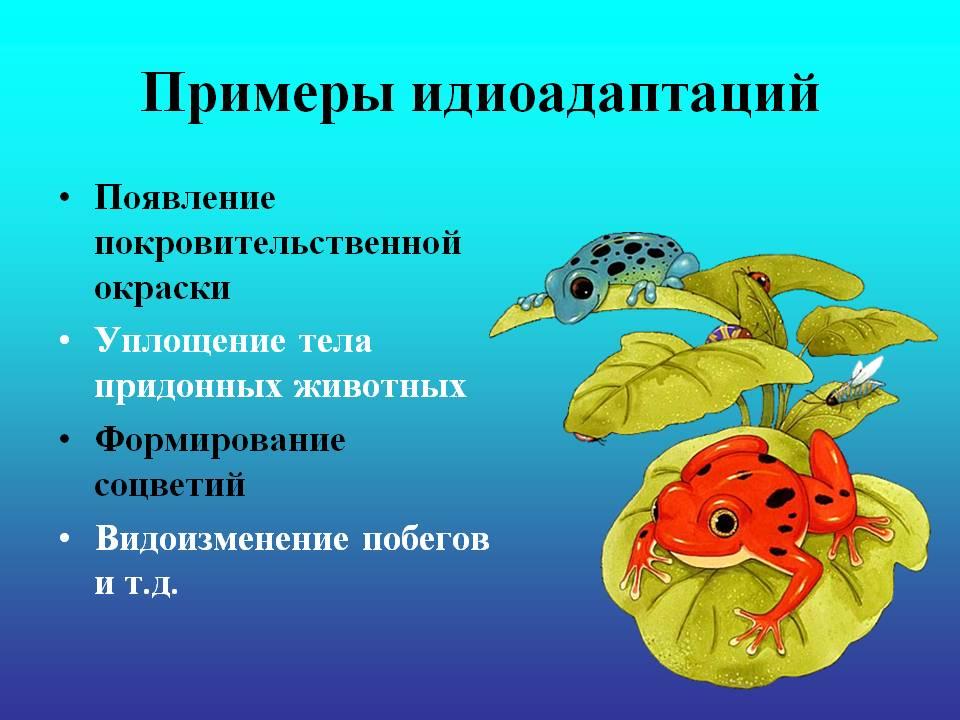 Примеры идиоадаптаций

• Появление покровительственной окраски
• Уплощение тела придонных животных
• Формирование соцветий
• Видоизменение побегов и т.д.